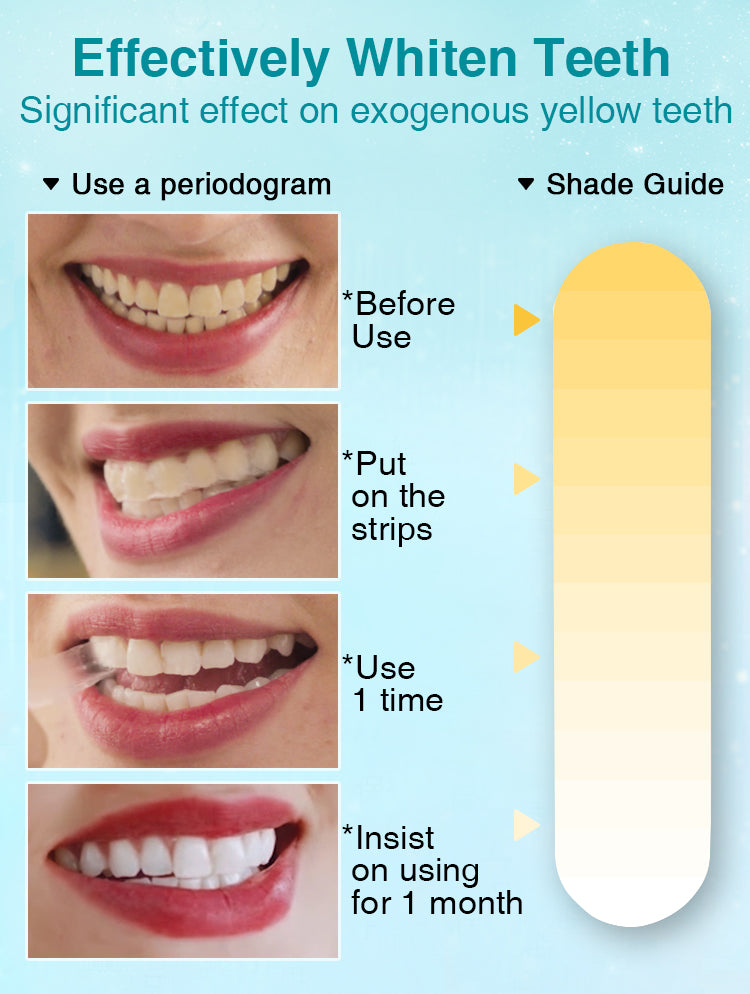 Effectively Whiten Teeth
Significant effect on exogenous yellow teeth

▼ Use a periodogram

▼ Shade Guide

*Before Use

*Put on the strips

*Use 1 time

*Insist on using for 1 month